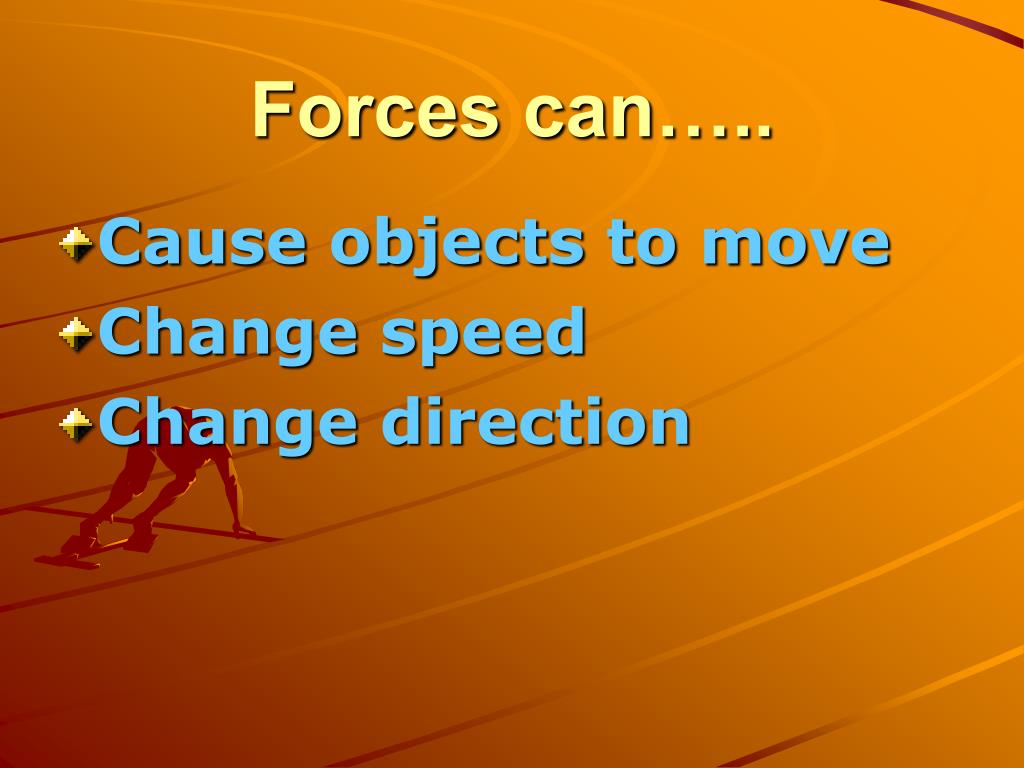 Forces can…..

Cause objects to move
Change speed
Change direction